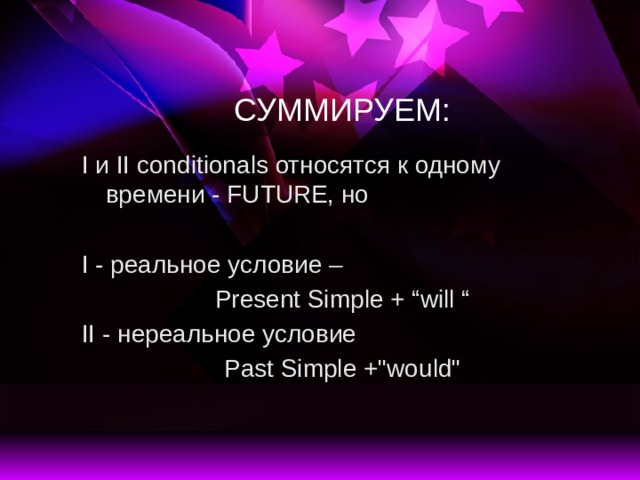 СУММИРУЕМ:

I и II conditionals относятся к одному времени - FUTURE, но

I - реальное условие –
Present Simple + “will “
II - нереальное условие
Past Simple +"would"